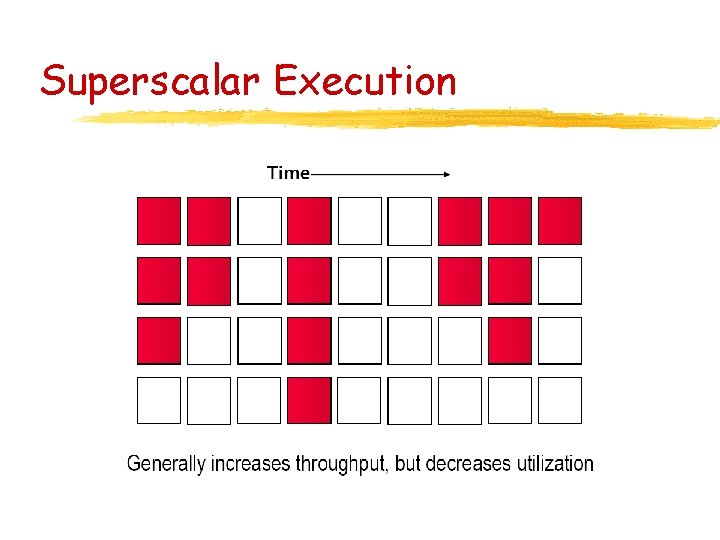 Superscalar Execution

Time

Generally increases throughput, but decreases utilization